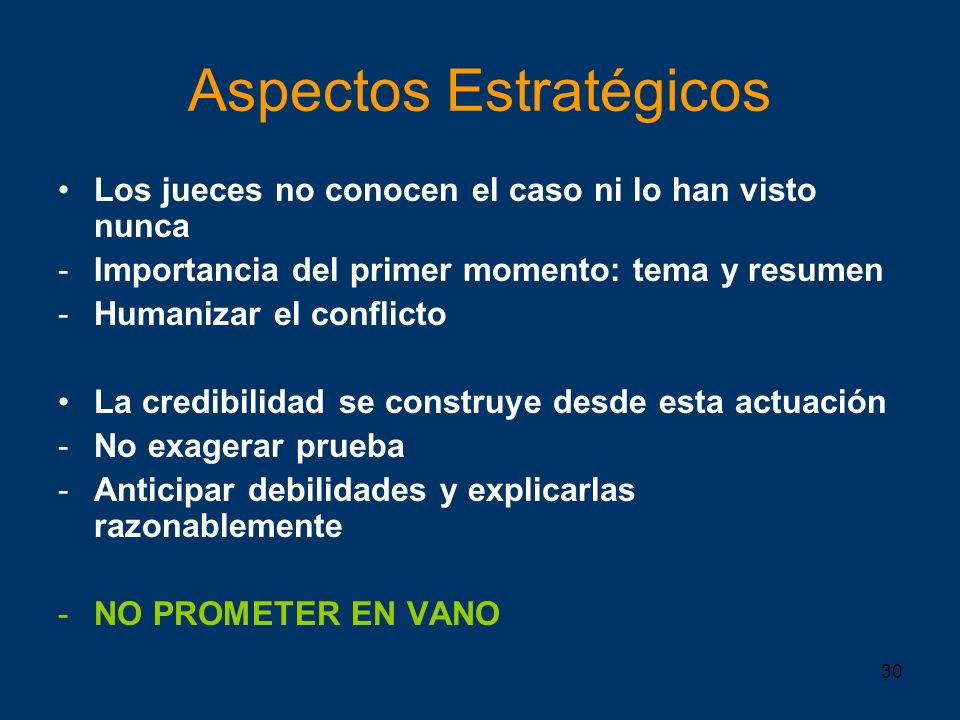 Aspectos Estratégicos

• Los jueces no conocen el caso ni lo han visto nunca
- Importancia del primer momento: tema y resumen
- Humanizar el conflicto

• La credibilidad se construye desde esta actuación
- No exagerar prueba
- Anticipar debilidades y explicarlas razonablemente

- NO PROMETER EN VANO

30